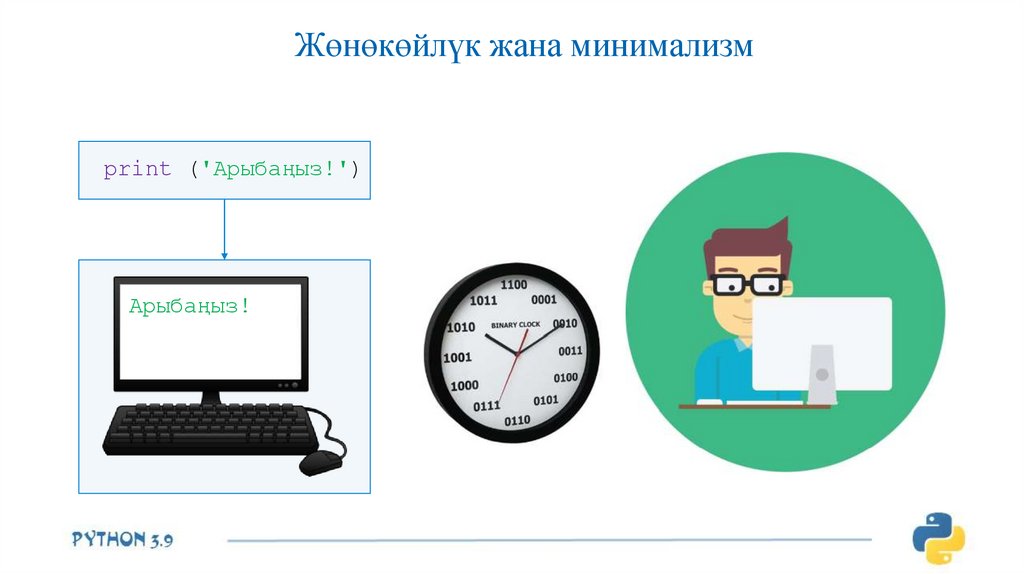 Жөнөкөйлүк жана минимализм

print ('Арыбаңыз!')

Арыбаңыз!

1100
0001
0010
0011
0100
0101
0110
0111
1000
1001
1010
1011
BINARY CLOCK

PYTHON 3.9